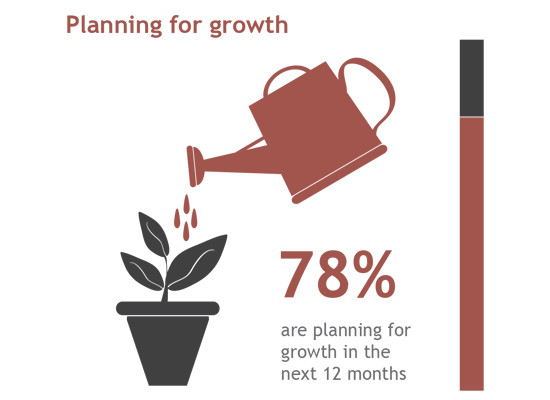 Planning for growth

78%

are planning for growth in the next 12 months